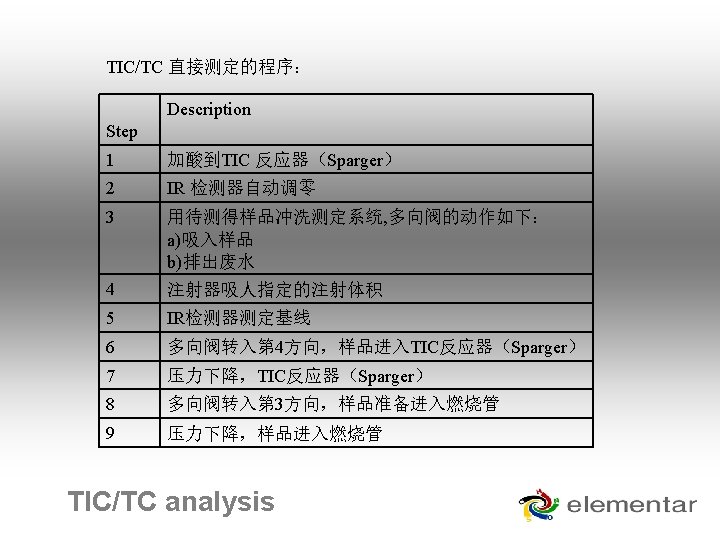 TIC/TC 直接测定的程序：

| Step | Description |
|---|---|
| 1 | 加酸到TIC 反应器（Sparger） |
| 2 | IR 检测器自动调零 |
| 3 | 用待测得样品冲洗测定系统,多向阀的动作如下：<br>a)吸入样品<br>b)排出废水 |
| 4 | 注射器吸人指定的注射体积 |
| 5 | IR检测器测定基线 |
| 6 | 多向阀转入第4方向，样品进入TIC反应器（Sparger） |
| 7 | 压力下降，TIC反应器（Sparger） |
| 8 | 多向阀转入第3方向，样品准备进入燃烧管 |
| 9 | 压力下降，样品进入燃烧管 |

TIC/TC analysis

elementar